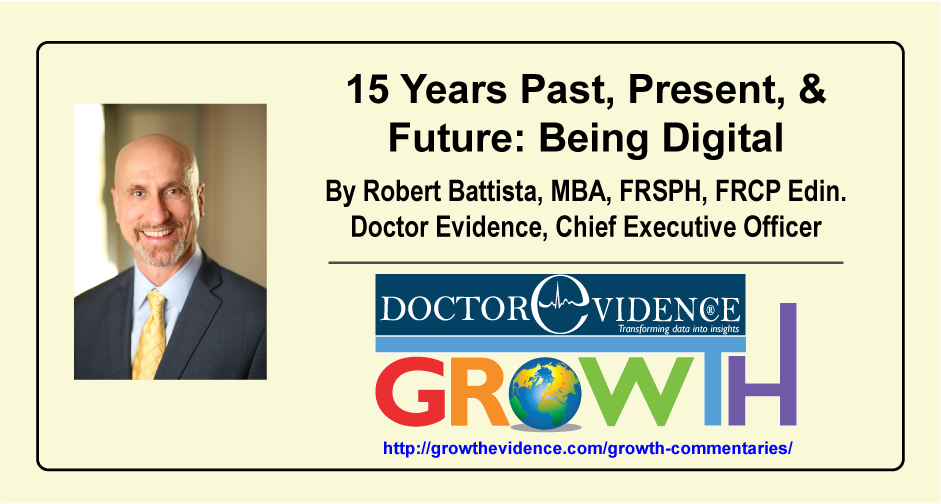 15 Years Past, Present, & Future: Being Digital

By Robert Battista, MBA, FRSPH, FRCP Edin.
Doctor Evidence, Chief Executive Officer

DOCTOR EVIDENCE®
Transforming data into insights

GROWTH

http://growthevidence.com/growth-commentaries/